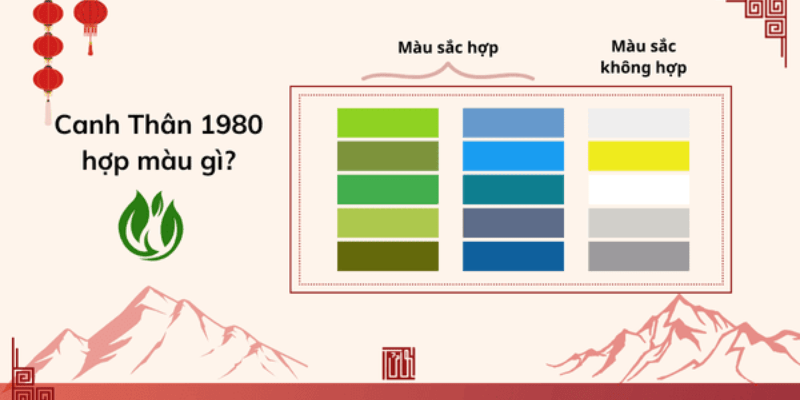 Canh Thân 1980 hợp màu gì?

Màu sắc hợp

Màu sắc không hợp